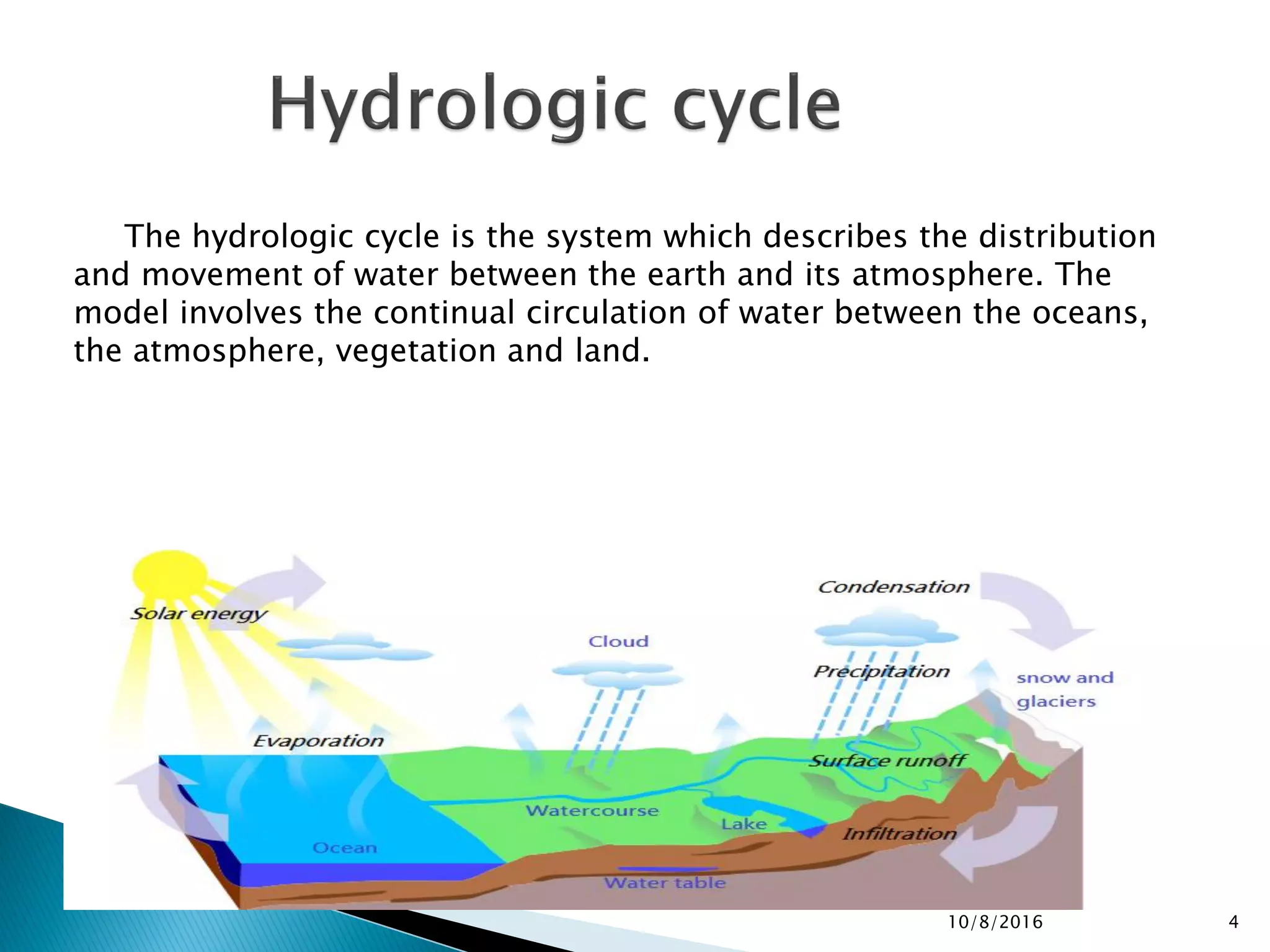 Hydrologic cycle

The hydrologic cycle is the system which describes the distribution and movement of water between the earth and its atmosphere. The model involves the continual circulation of water between the oceans, the atmosphere, vegetation and land.

Solar energy

Condensation

Cloud

Precipitation

snow and glaciers

Evaporation

Surface runoff

Watercourse

Lake

Infiltration

Ocean

Water table

10/8/2016

4